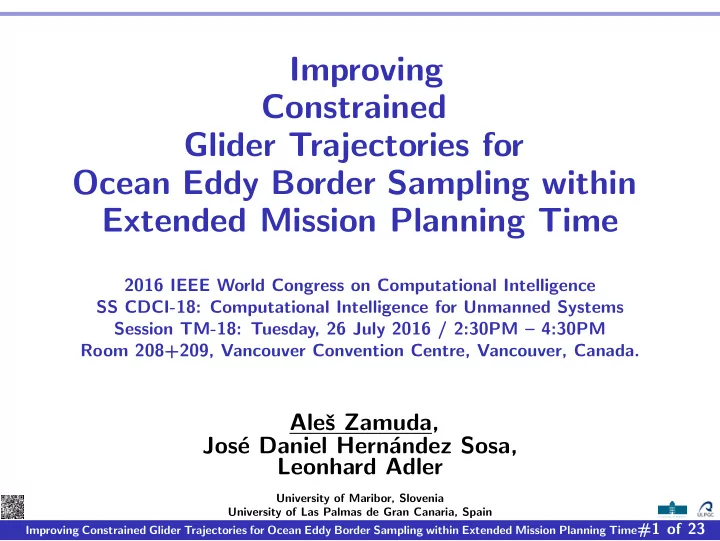 Improving Constrained Glider Trajectories for Ocean Eddy Border Sampling within Extended Mission Planning Time

2016 IEEE World Congress on Computational Intelligence
SS CDCI-18: Computational Intelligence for Unmanned Systems
Session TM-18: Tuesday, 26 July 2016 / 2:30PM – 4:30PM
Room 208+209, Vancouver Convention Centre, Vancouver, Canada.

Aleš Zamuda, José Daniel Hernández Sosa, Leonhard Adler

University of Maribor, Slovenia
University of Las Palmas de Gran Canaria, Spain

ULPGC

Improving Constrained Glider Trajectories for Ocean Eddy Border Sampling within Extended Mission Planning Time #1 of 23